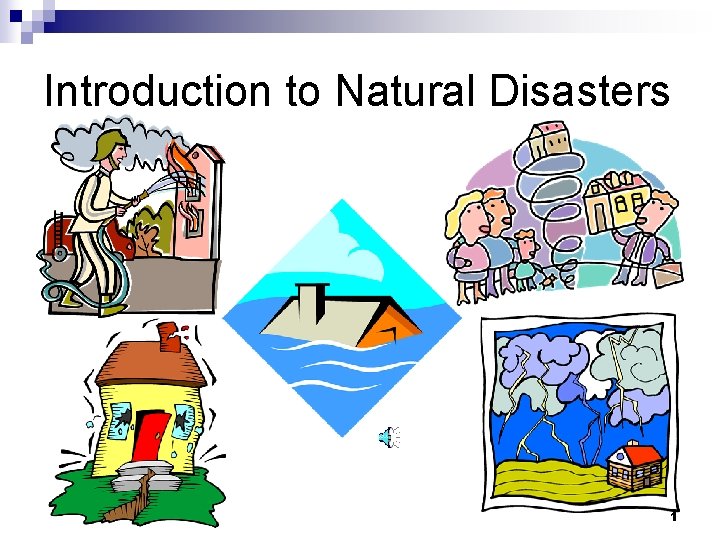 Introduction to Natural Disasters

1